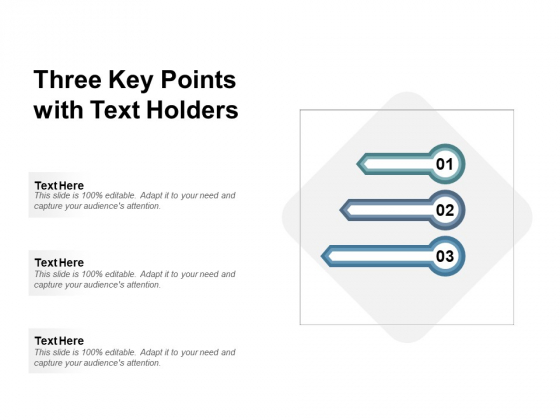 Three Key Points with Text Holders

Text Here
This slide is 100% editable. Adapt it to your need and capture your audience's attention.

Text Here
This slide is 100% editable. Adapt it to your need and capture your audience's attention.

Text Here
This slide is 100% editable. Adapt it to your need and capture your audience's attention.

01

02

03